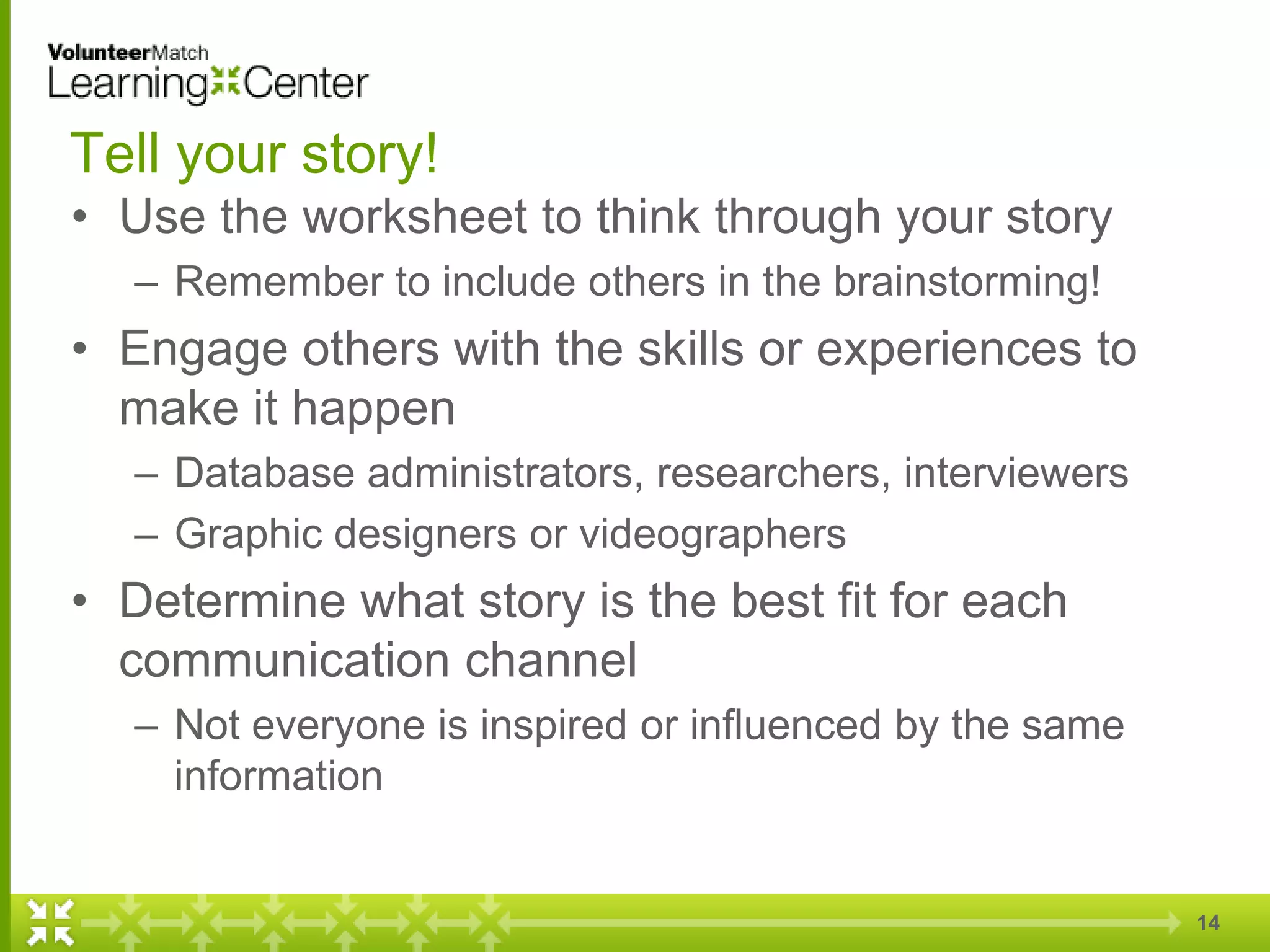 VolunteerMatch
Learning Center

Tell your story!

• Use the worksheet to think through your story
– Remember to include others in the brainstorming!

• Engage others with the skills or experiences to make it happen
– Database administrators, researchers, interviewers
– Graphic designers or videographers

• Determine what story is the best fit for each communication channel
– Not everyone is inspired or influenced by the same information

14